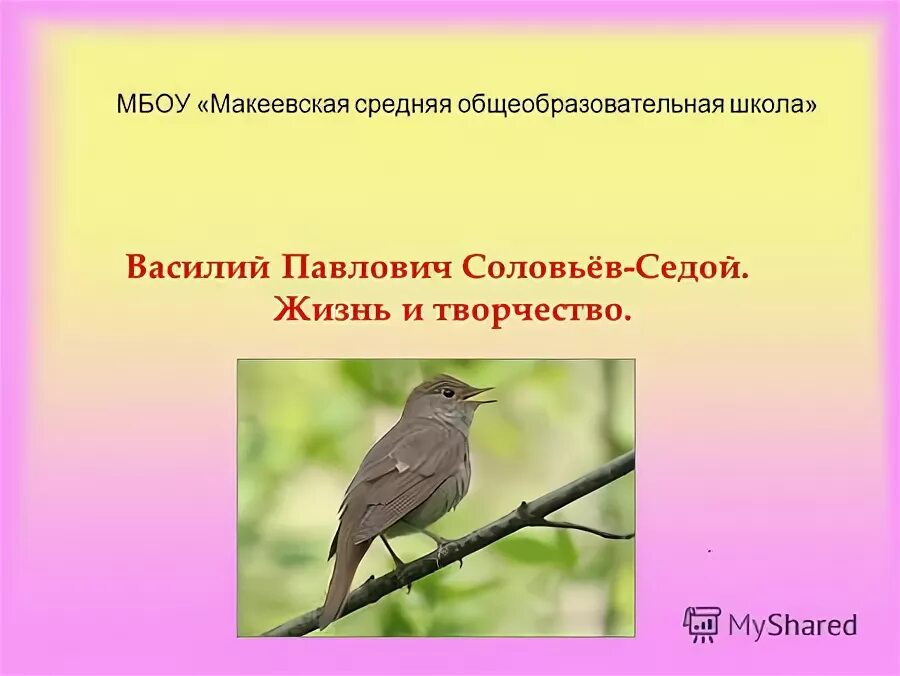 МБОУ «Макеевская средняя общеобразовательная школа»

Василий Павлович Соловьёв-Седой. Жизнь и творчество.

MyShared